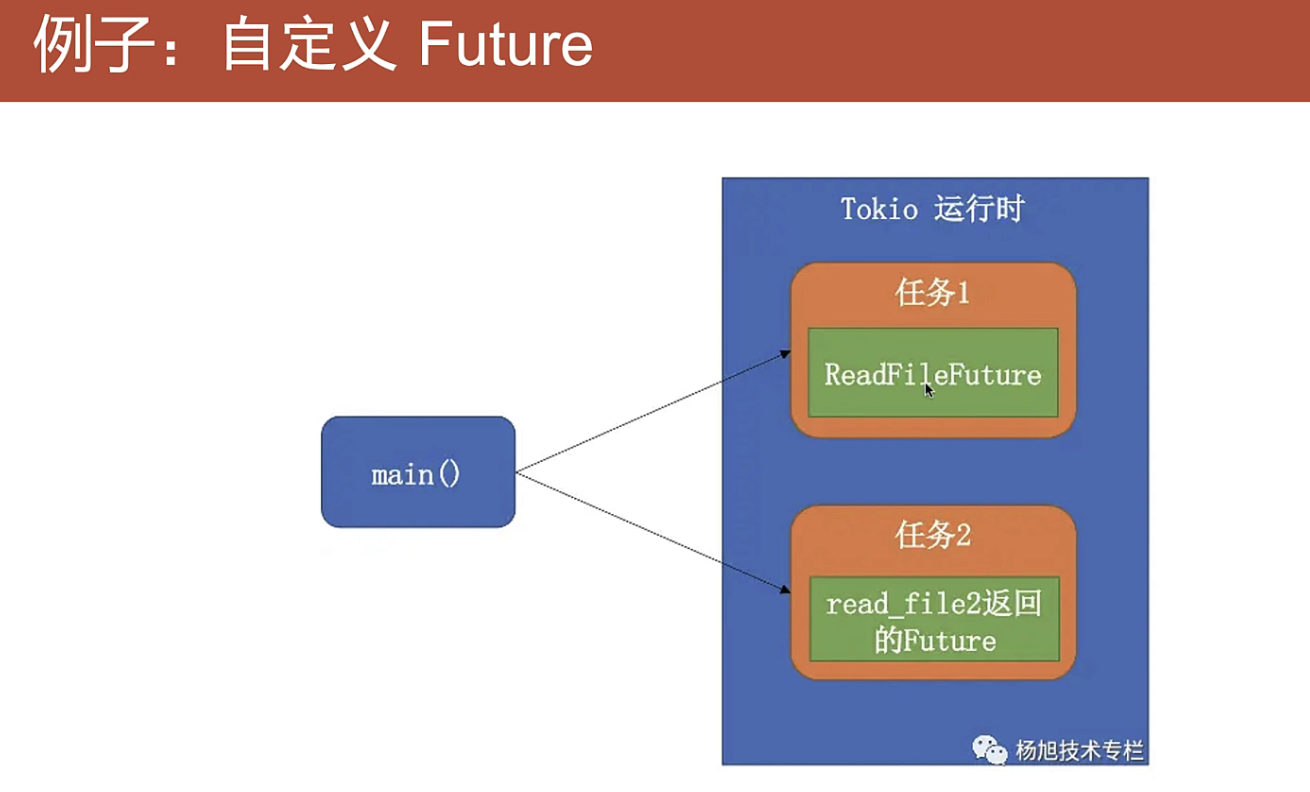 例子：自定义 Future

main()

Tokio 运行时

任务1

ReadFileFuture

任务2

read_file2返回的Future

杨旭技术专栏